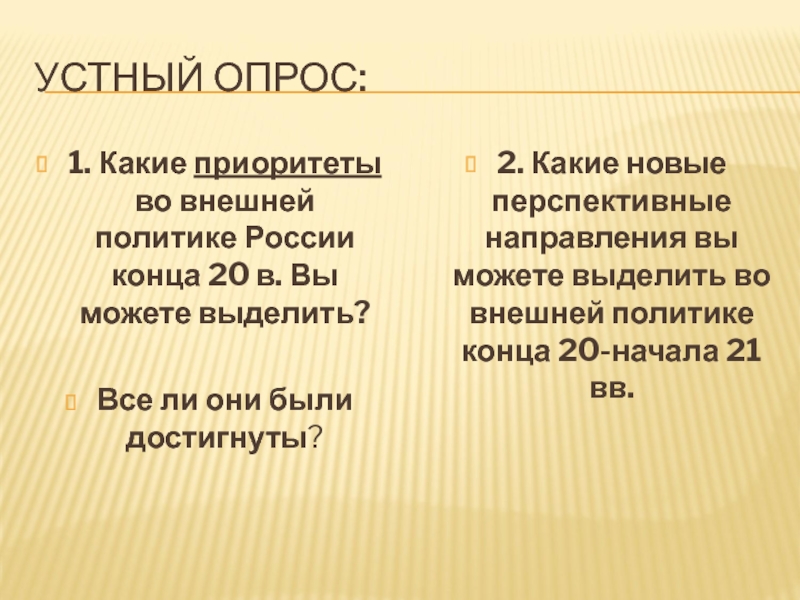 УСТНЫЙ ОПРОС:

1. Какие приоритеты во внешней политике России конца 20 в. Вы можете выделить?

Все ли они были достигнуты?

2. Какие новые перспективные направления вы можете выделить во внешней политике конца 20-начала 21 вв.